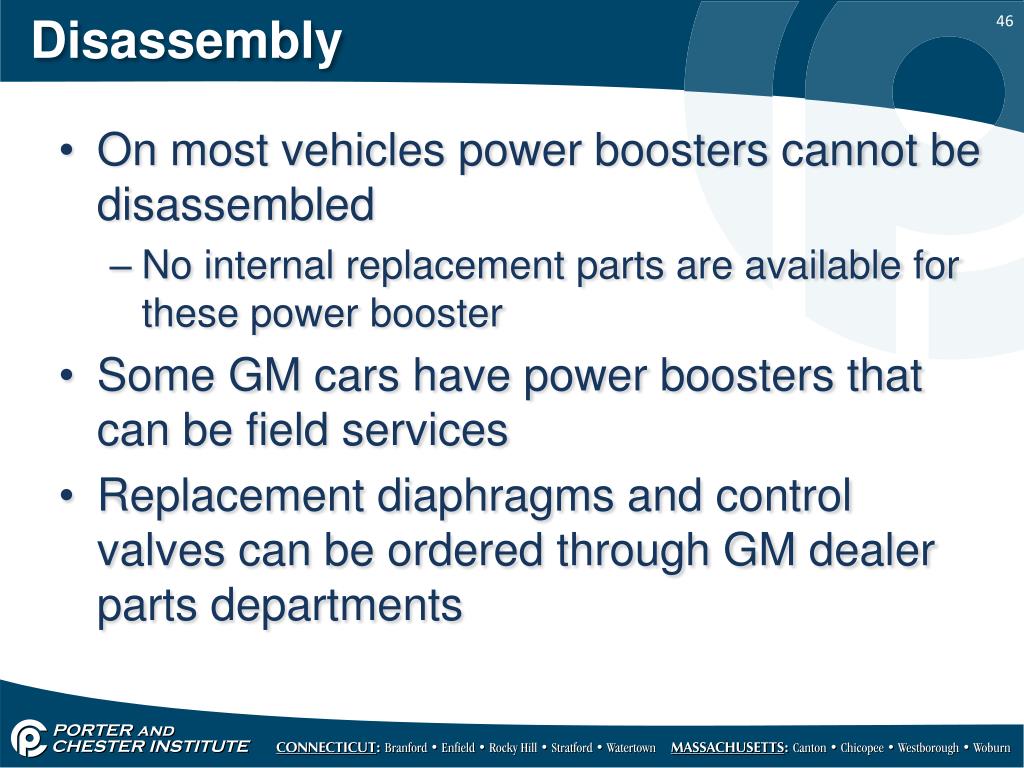 Disassembly

46

• On most vehicles power boosters cannot be disassembled
– No internal replacement parts are available for these power booster
• Some GM cars have power boosters that can be field services
• Replacement diaphragms and control valves can be ordered through GM dealer parts departments

PORTER AND CHESTER INSTITUTE

CONNECTICUT: Branford • Enfield • Rocky Hill • Stratford • Watertown MASSACHUSETTS: Canton • Chicopee • Westborough • Woburn